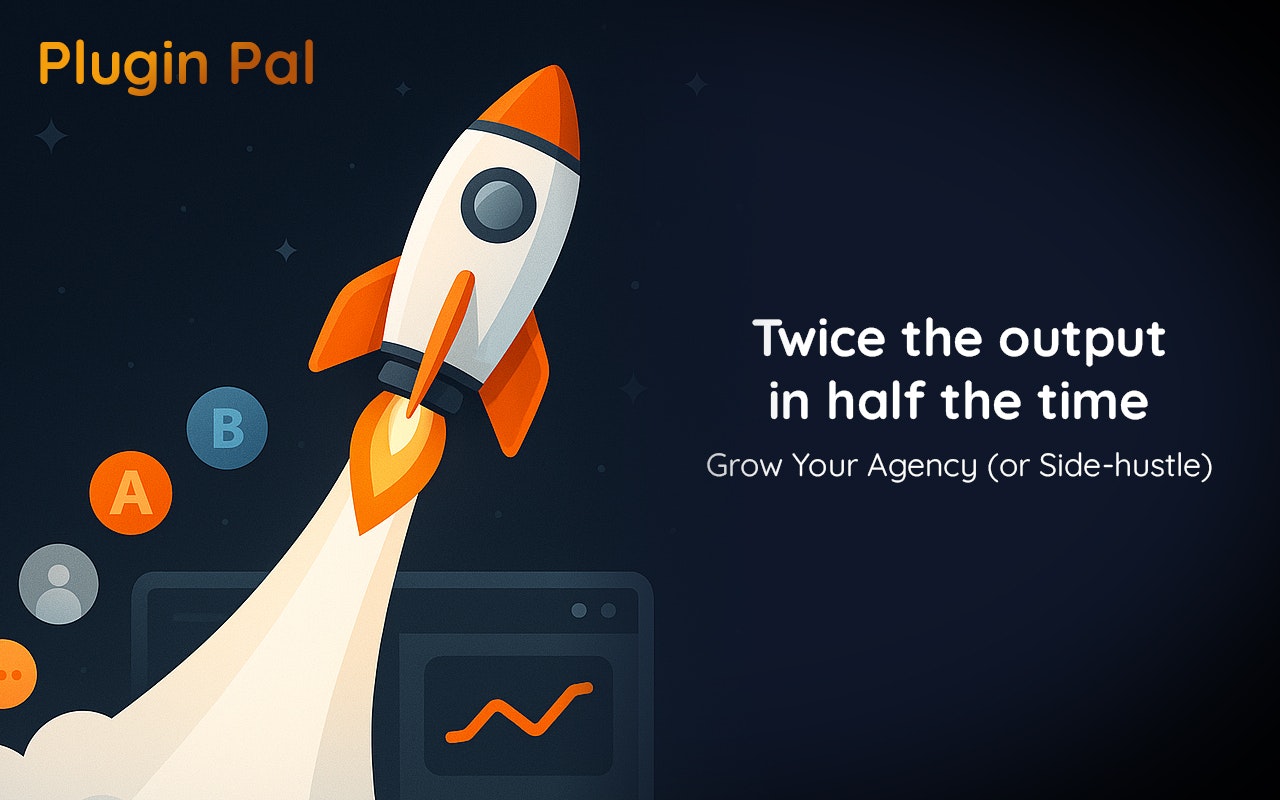 Plugin Pal

B

A

Twice the output in half the time

Grow Your Agency (or Side-hustle)